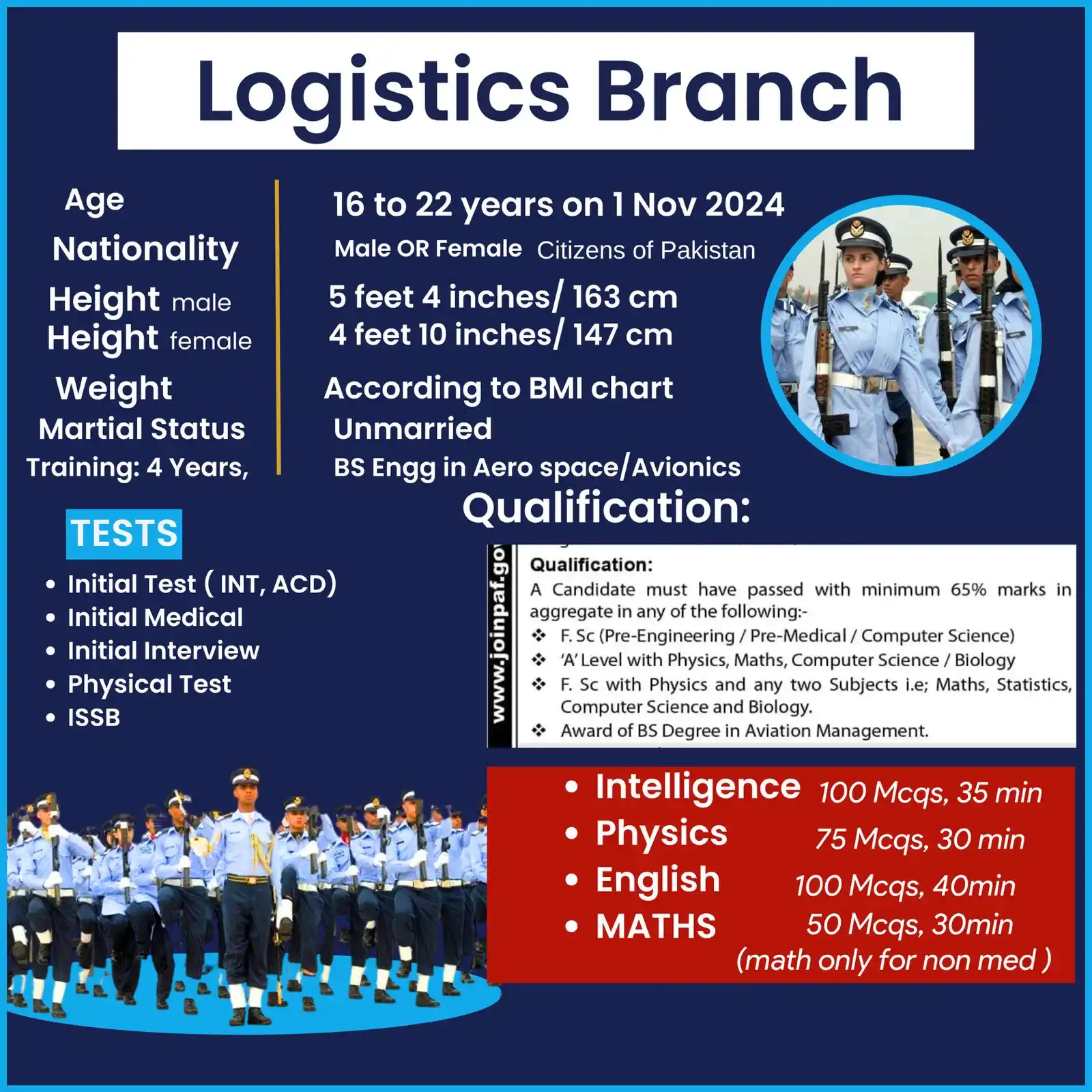 Logistics Branch

Age
Nationality
Height male
Height female
Weight
Martial Status
Training: 4 Years,

16 to 22 years on 1 Nov 2024
Male OR Female Citizens of Pakistan
5 feet 4 inches/ 163 cm
4 feet 10 inches/ 147 cm
According to BMI chart
Unmarried
BS Engg in Aero space/Avionics

Qualification:

TESTS

- Initial Test ( INT, ACD)
- Initial Medical
- Initial Interview
- Physical Test
- ISSB

www.joinpaf.go

Qualification:
A Candidate must have passed with minimum 65% marks in aggregate in any of the following:-
❖ F. Sc (Pre-Engineering / Pre-Medical / Computer Science)
❖ 'A' Level with Physics, Maths, Computer Science / Biology
❖ F. Sc with Physics and any two Subjects i.e; Maths, Statistics, Computer Science and Biology.
❖ Award of BS Degree in Aviation Management.

- Intelligence 100 Mcqs, 35 min
- Physics 75 Mcqs, 30 min
- English 100 Mcqs, 40min
- MATHS 50 Mcqs, 30min
(math only for non med )